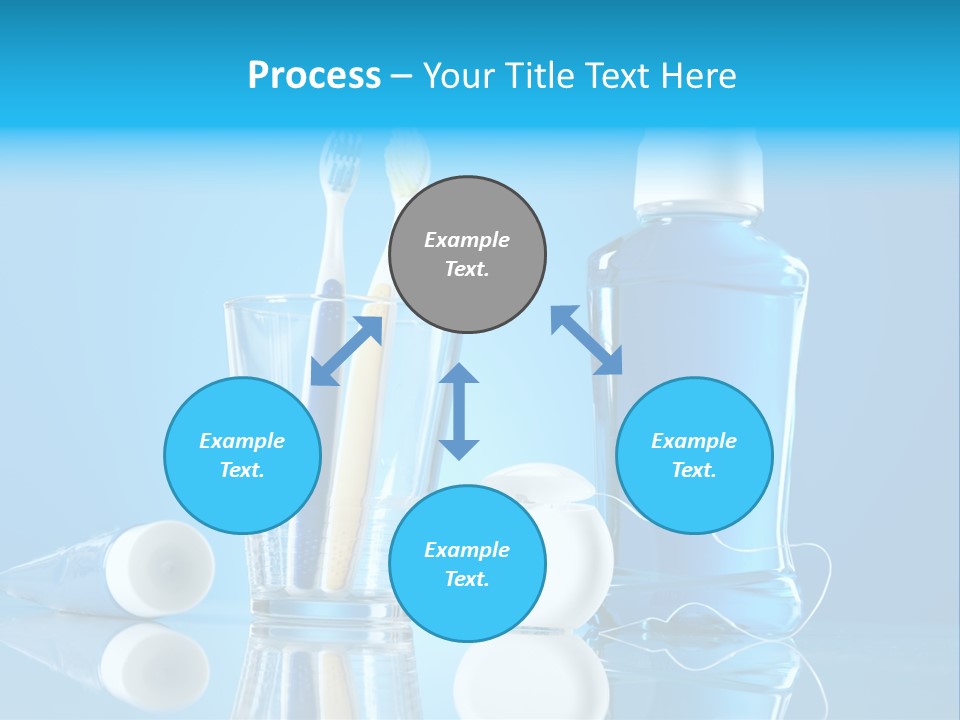 Process – Your Title Text Here

Example Text.

Example Text.

Example Text.

Example Text.